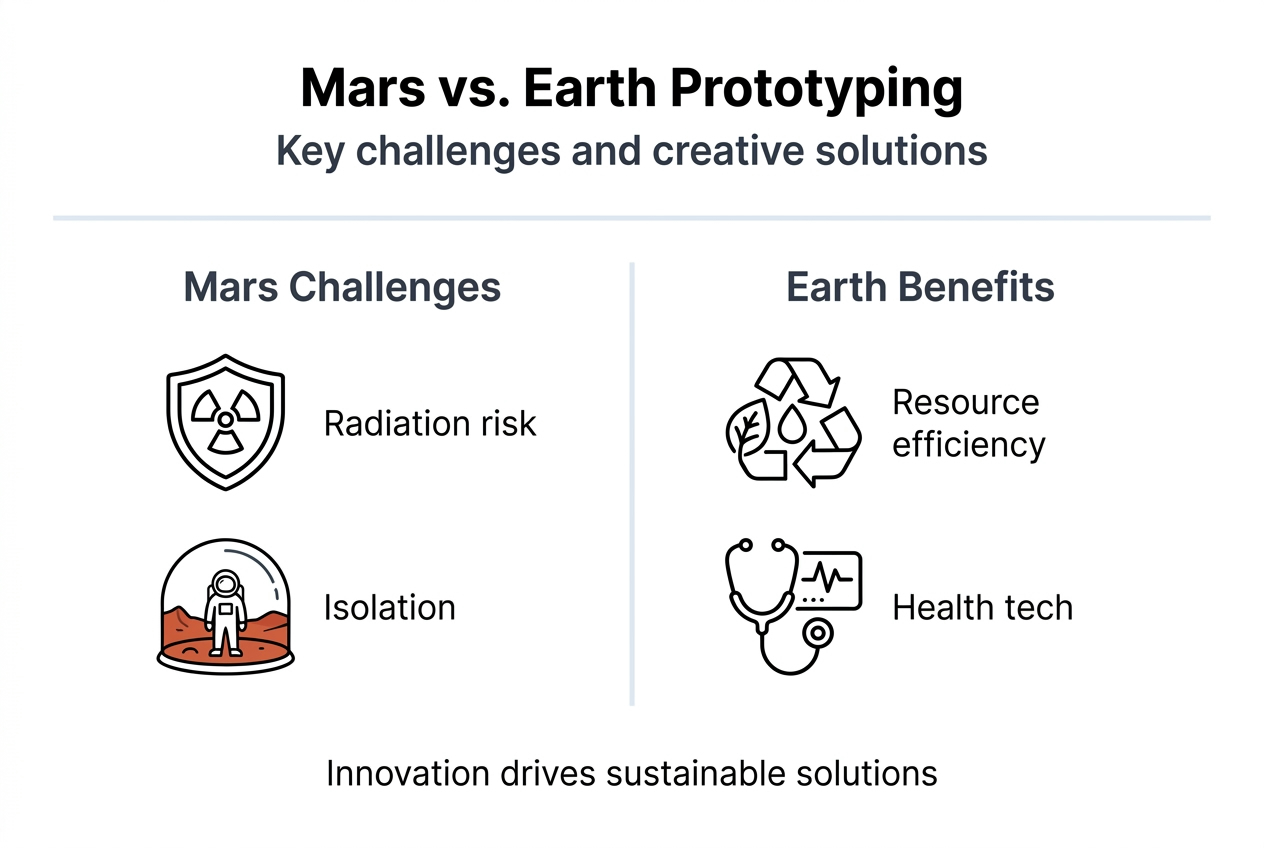 Mars vs. Earth Prototyping

Key challenges and creative solutions

Mars Challenges

Radiation risk

Isolation

Earth Benefits

Resource efficiency

Health tech

Innovation drives sustainable solutions